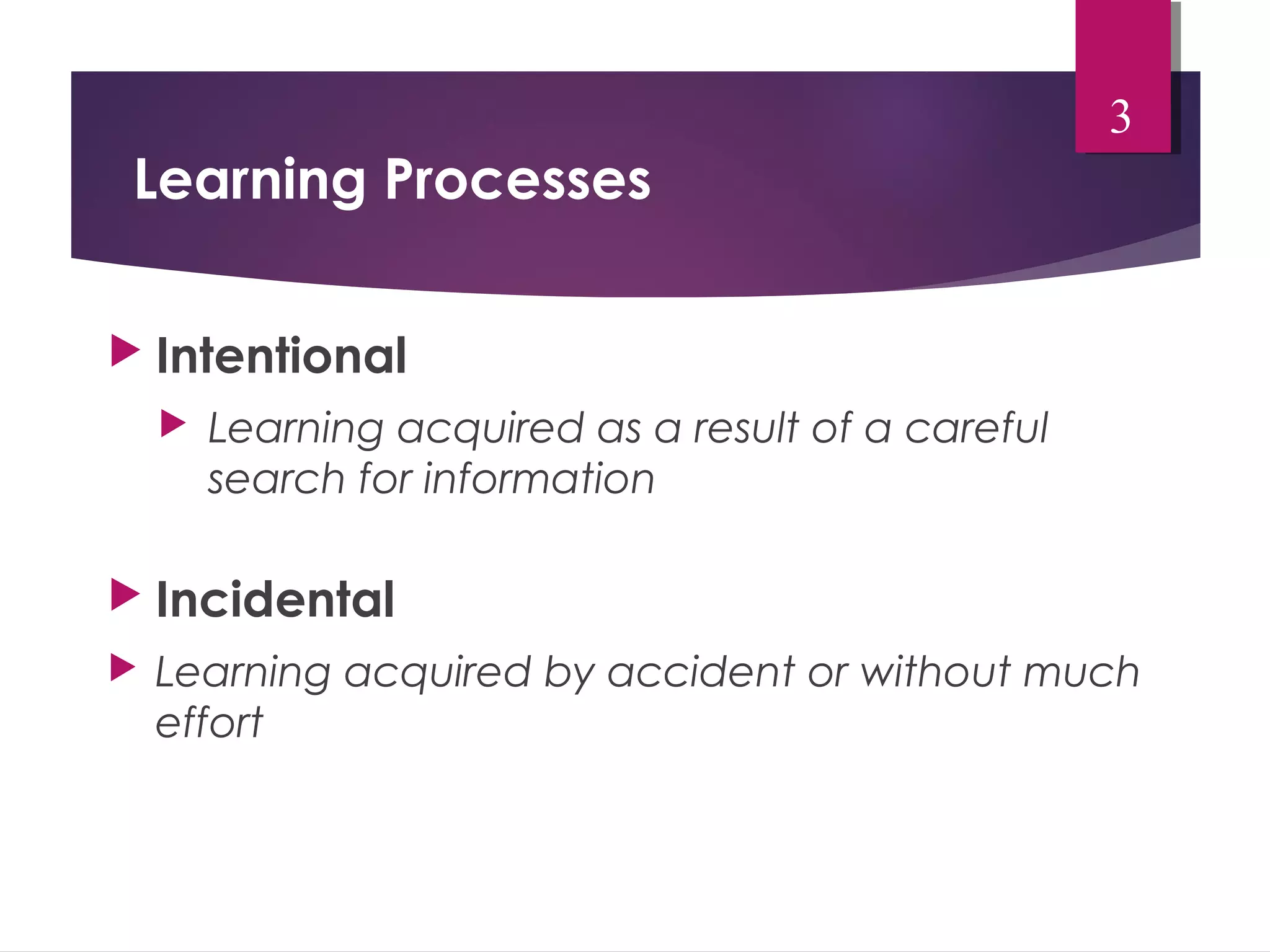 3

Learning Processes

Intentional

Learning acquired as a result of a careful search for information

Incidental

Learning acquired by accident or without much effort